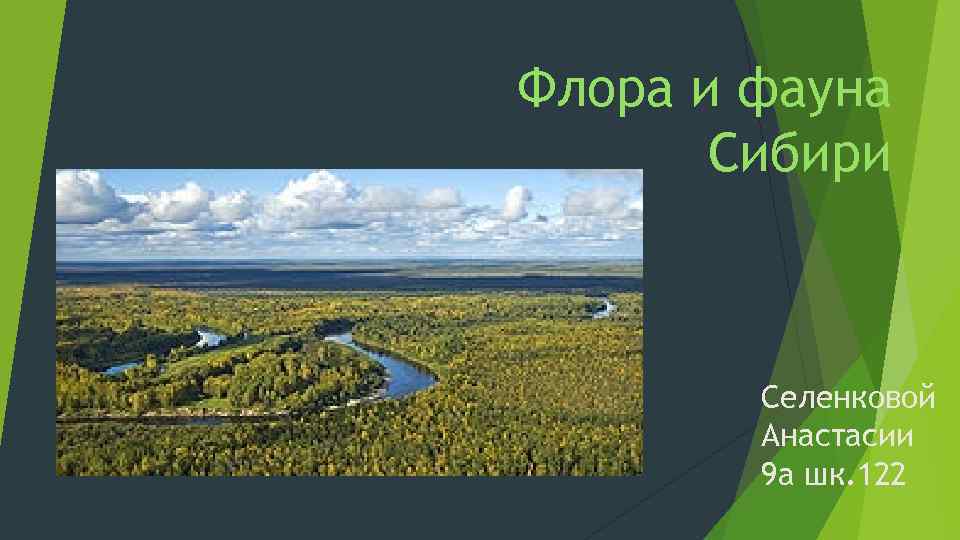 Флора и фауна Сибири

Селенковой
Анастасии
9а шк.122